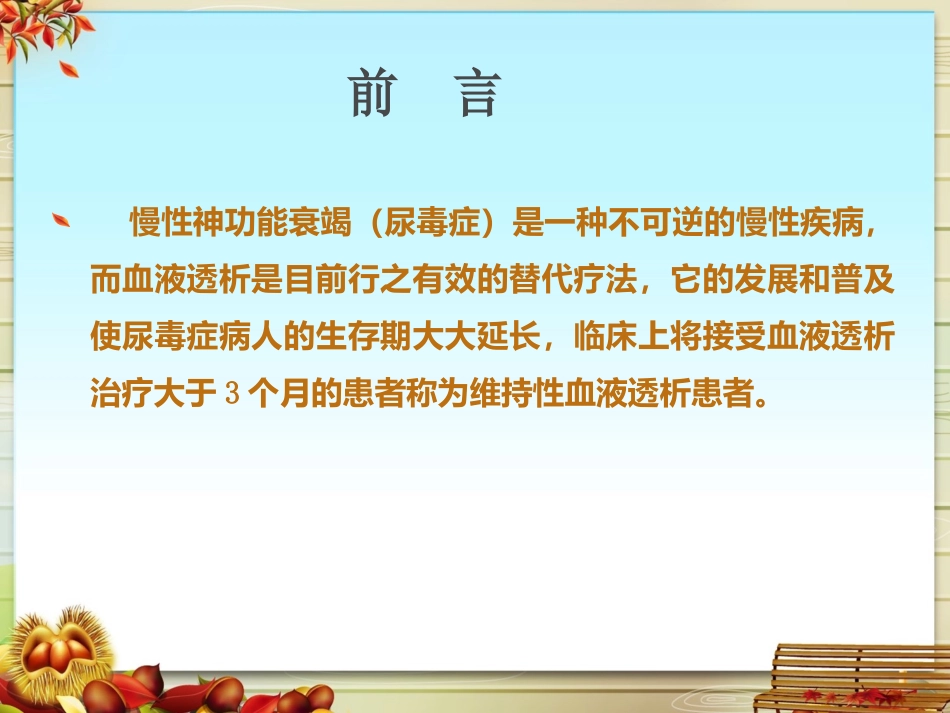 前　言

慢性神功能衰竭（尿毒症）是一种不可逆的慢性疾病，而血液透析是目前行之有效的替代疗法，它的发展和普及使尿毒症病人的生存期大大延长，临床上将接受血液透析治疗大于 3 个月的患者称为维持性血液透析患者。